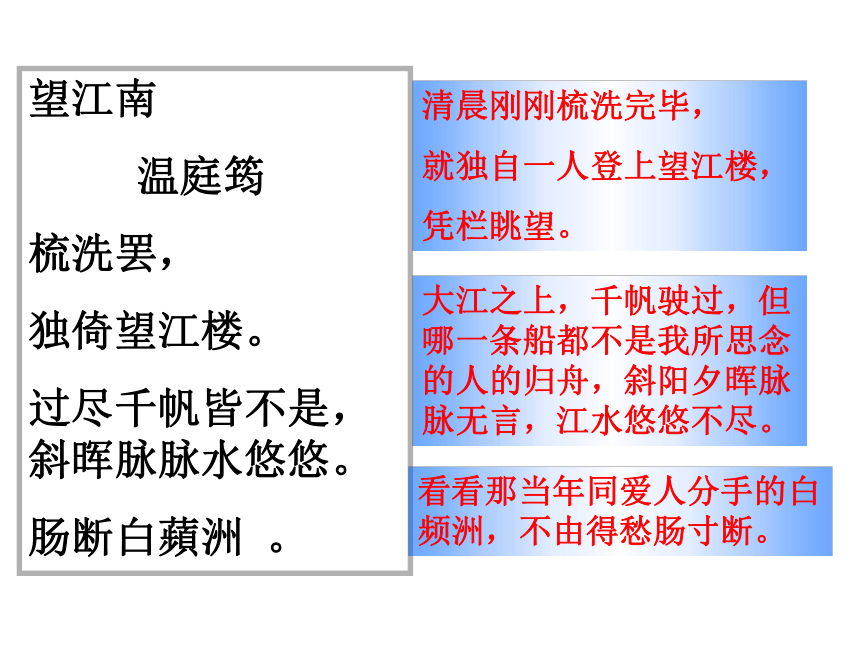 望江南

温庭筠

梳洗罢，

独倚望江楼。

过尽千帆皆不是，斜晖脉脉水悠悠。

肠断白蘋洲 。

清晨刚刚梳洗完毕，

就独自一人登上望江楼，

凭栏眺望。

大江之上，千帆驶过，但哪一条船都不是我所思念的人的归舟，斜阳夕晖脉脉无言，江水悠悠不尽。

看看那当年同爱人分手的白频洲，不由得愁肠寸断。